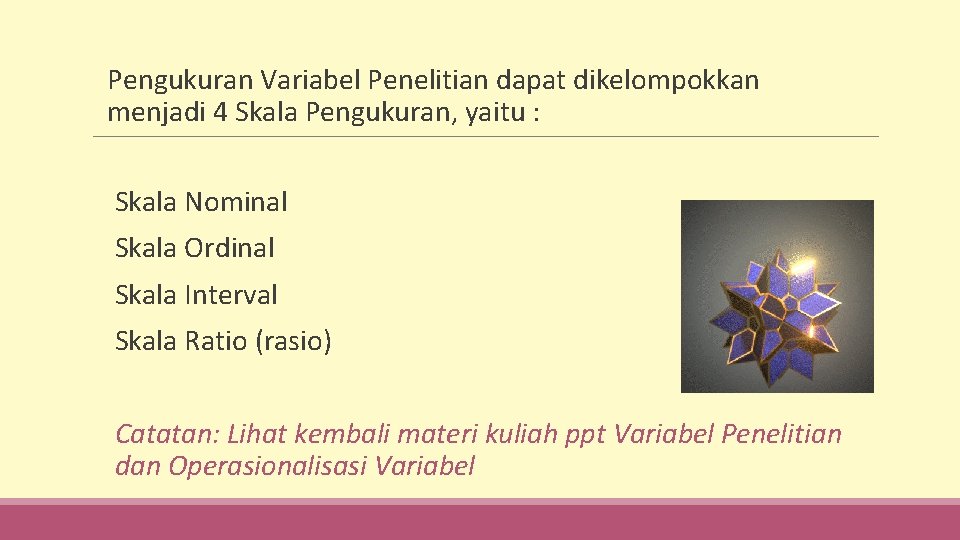 Pengukuran Variabel Penelitian dapat dikelompokkan menjadi 4 Skala Pengukuran, yaitu :

Skala Nominal

Skala Ordinal

Skala Interval

Skala Ratio (rasio)

Catatan: Lihat kembali materi kuliah ppt Variabel Penelitian dan Operasionalisasi Variabel